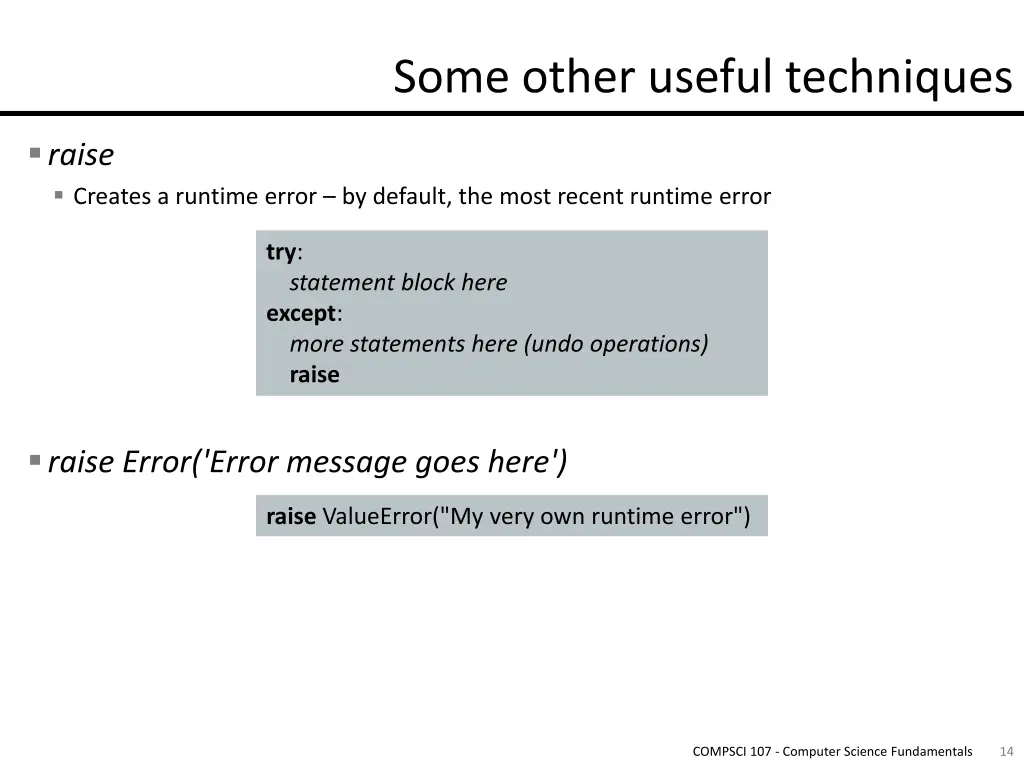 Some other useful techniques

raise

Creates a runtime error – by default, the most recent runtime error

try:
statement block here
except:
more statements here (undo operations)
raise

raise Error('Error message goes here')

raise ValueError("My very own runtime error")

COMPSCI 107 - Computer Science Fundamentals 14